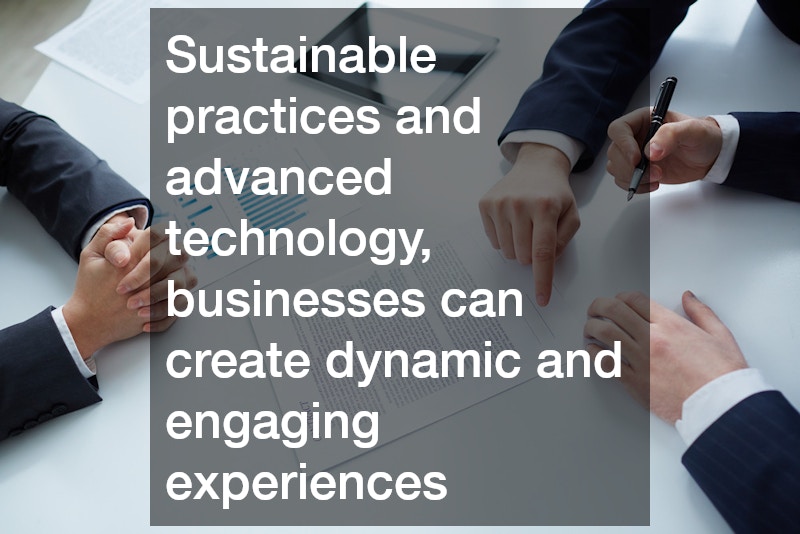 Sustainable practices and advanced technology, businesses can create dynamic and engaging experiences